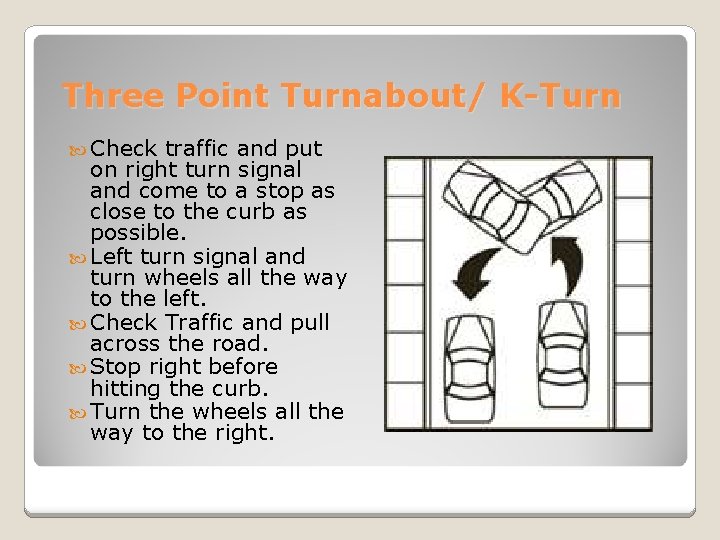 Three Point Turnabout/ K-Turn

Check traffic and put on right turn signal and come to a stop as close to the curb as possible.

Left turn signal and turn wheels all the way to the left.

Check Traffic and pull across the road.

Stop right before hitting the curb.

Turn the wheels all the way to the right.